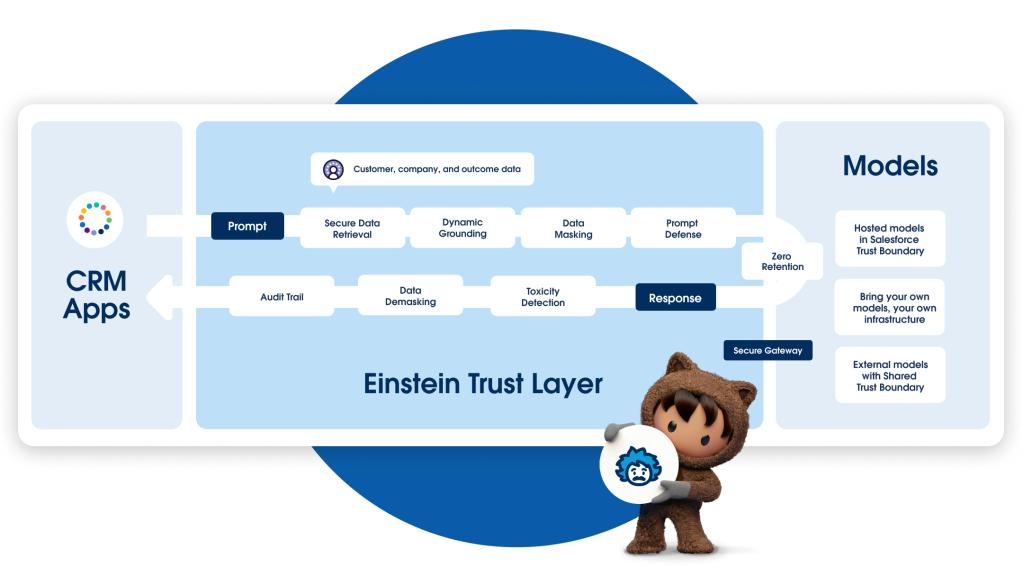 CRM Apps

Customer, company, and outcome data

Prompt

Secure Data Retrieval

Dynamic Grounding

Data Masking

Prompt Defense

Zero Retention

Audit Trail

Data Demasking

Toxicity Detection

Response

Secure Gateway

Einstein Trust Layer

Models

Hosted models in Salesforce Trust Boundary

Bring your own models, your own infrastructure

External models with Shared Trust Boundary